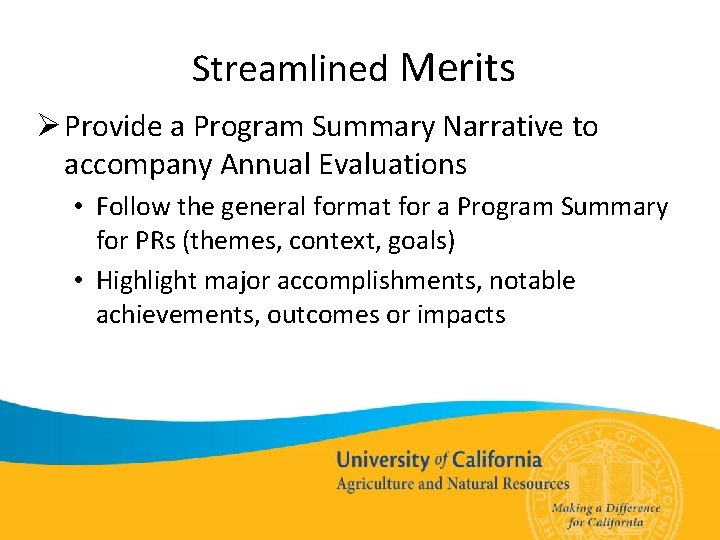 Streamlined Merits

➢ Provide a Program Summary Narrative to accompany Annual Evaluations

• Follow the general format for a Program Summary for PRs (themes, context, goals)

• Highlight major accomplishments, notable achievements, outcomes or impacts

University of California
Agriculture and Natural Resources

Making a Difference for California